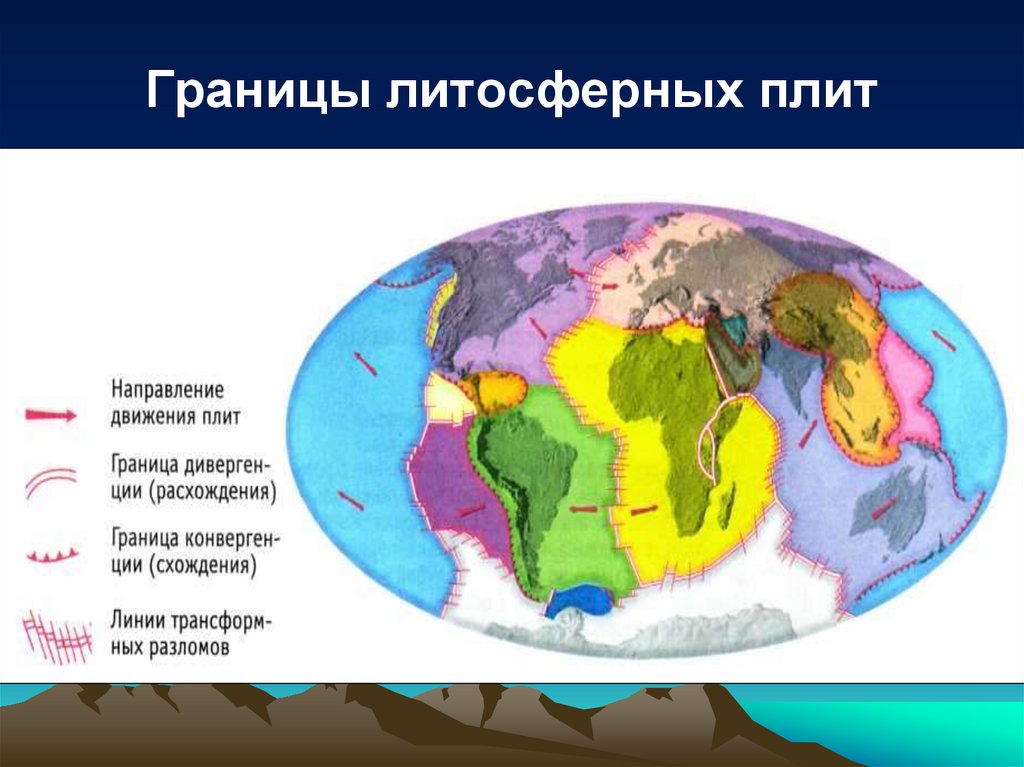 Границы литосферных плит

Направление движения плит

Граница дивергенции (расхождения)

Граница конвергенции (схождения)

Линии трансформных разломов